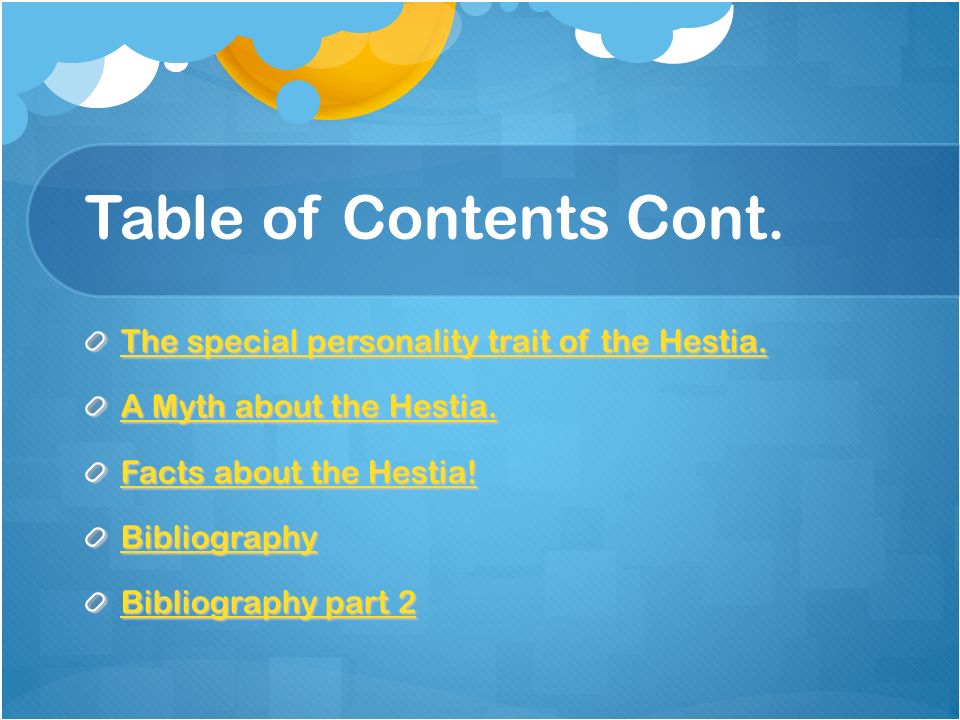 Table of Contents Cont.

The special personality trait of the Hestia.

A Myth about the Hestia.

Facts about the Hestia!

Bibliography

Bibliography part 2